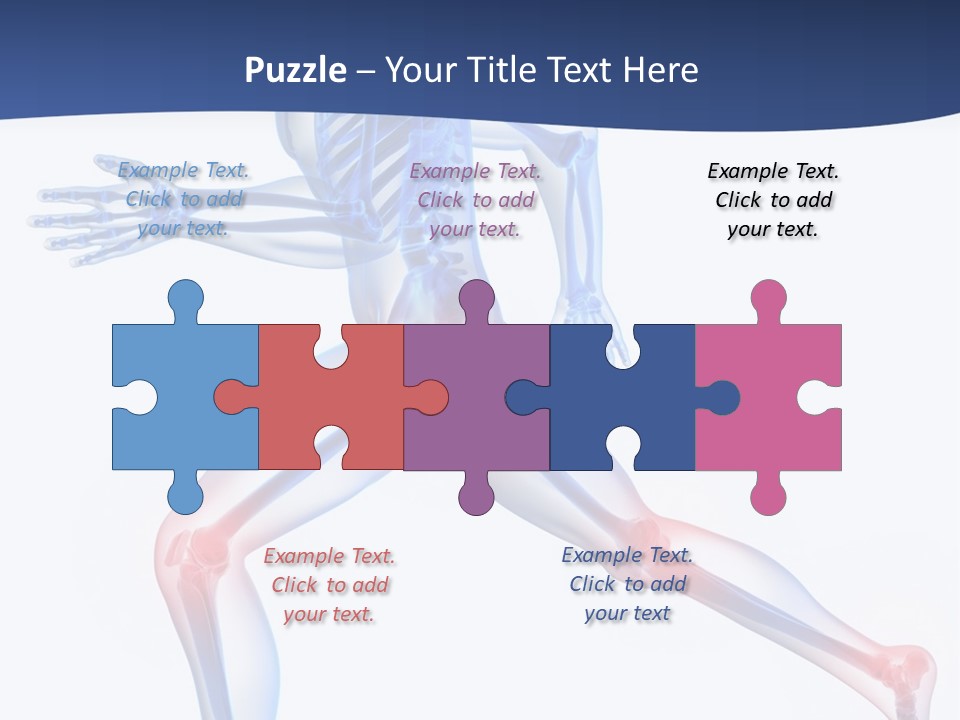 Puzzle – Your Title Text Here

Example Text. Click to add your text.

Example Text. Click to add your text.

Example Text. Click to add your text.

Example Text. Click to add your text.

Example Text. Click to add your text